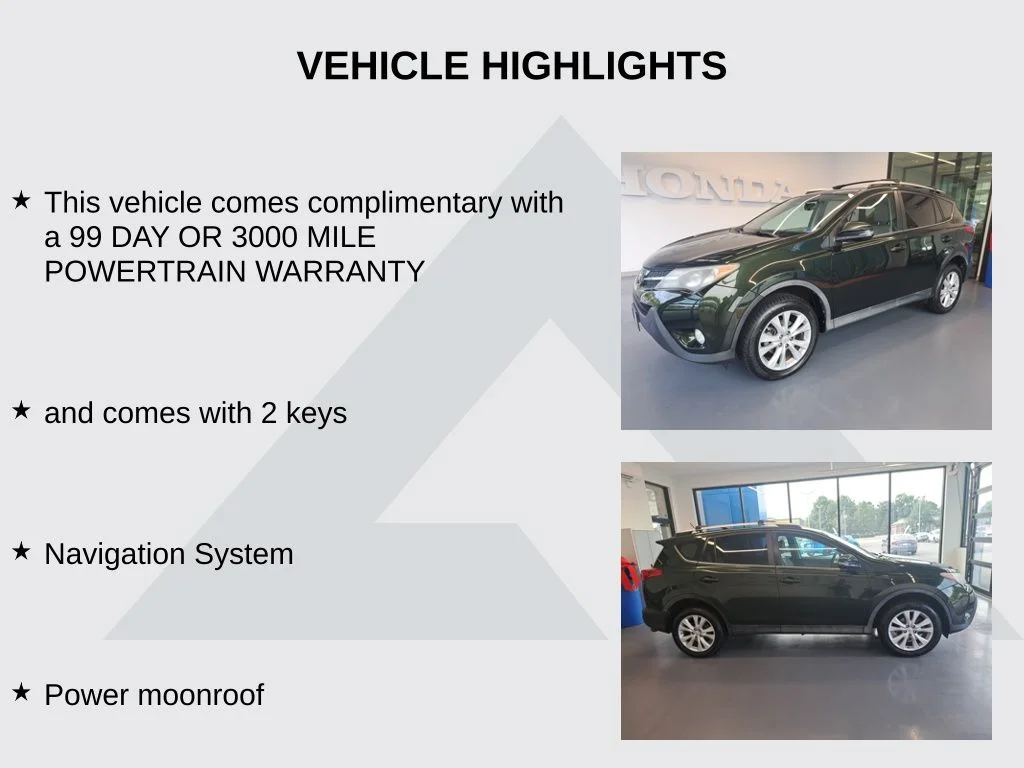 VEHICLE HIGHLIGHTS

★ This vehicle comes complimentary with a 99 DAY OR 3000 MILE POWERTRAIN WARRANTY

★ and comes with 2 keys

★ Navigation System

★ Power moonroof

HONDA